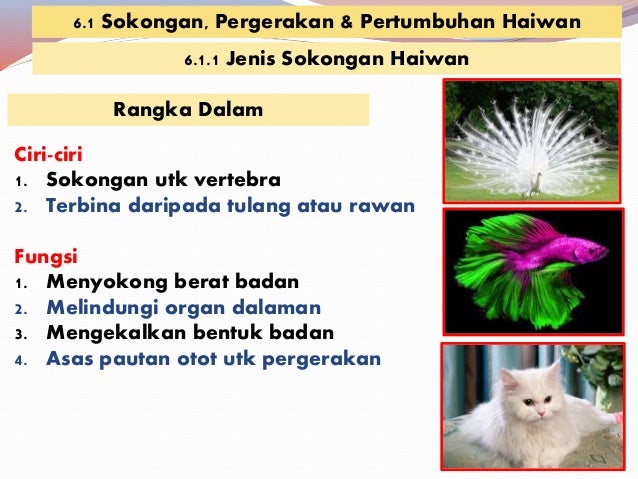 6.1 Sokongan, Pergerakan & Pertumbuhan Haiwan

6.1.1 Jenis Sokongan Haiwan

Rangka Dalam

Ciri-ciri
1. Sokongan utk vertebra
2. Terbina daripada tulang atau rawan

Fungsi
1. Menyokong berat badan
2. Melindungi organ dalaman
3. Mengekalkan bentuk badan
4. Asas pautan otot utk pergerakan